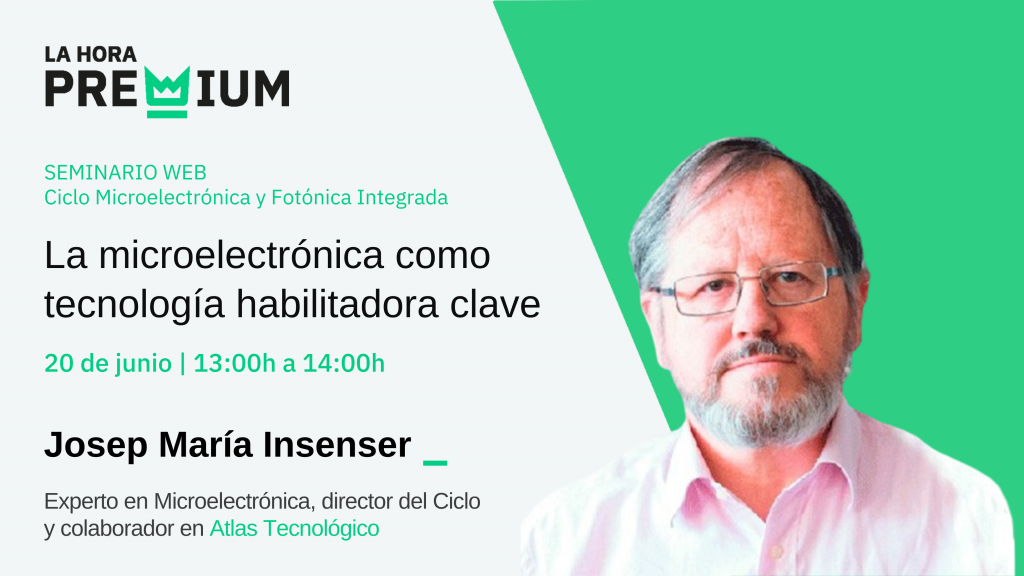 LA HORA
PREMIUM

SEMINARIO WEB
Ciclo Microelectrónica y Fotónica Integrada

La microelectrónica como tecnología habilitadora clave

20 de junio | 13:00h a 14:00h

Josep María Insenser _

Experto en Microelectrónica, director del Ciclo y colaborador en Atlas Tecnológico